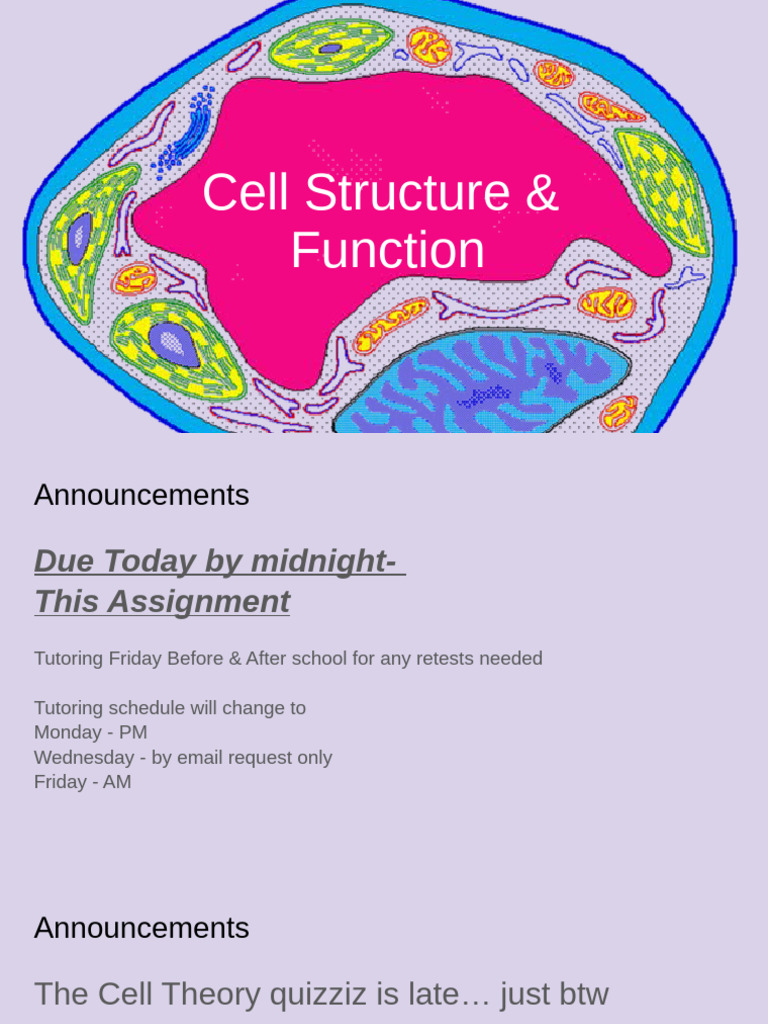 Cell Structure & Function

Announcements

Due Today by midnight-
This Assignment

Tutoring Friday Before & After school for any retests needed

Tutoring schedule will change to
Monday - PM
Wednesday - by email request only
Friday - AM

Announcements

The Cell Theory quizziz is late… just btw